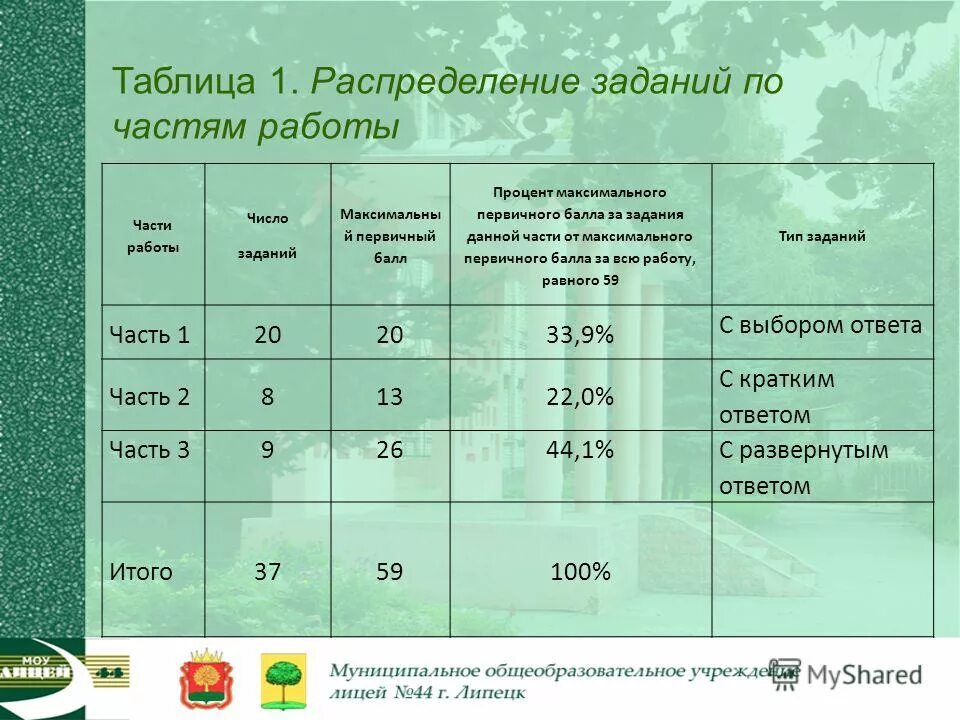 Таблица 1. Распределение заданий по частям работы

| Части работы | Число заданий | Максимальный первичный балл | Процент максимального первичного балла за задания данной части от максимального первичного балла за всю работу, равного 59 | Тип заданий |
|---|---|---|---|---|
| Часть 1 | 20 | 20 | 33,9% | С выбором ответа |
| Часть 2 | 8 | 13 | 22,0% | С кратким ответом |
| Часть 3 | 9 | 26 | 44,1% | С развернутым ответом |
| Итого | 37 | 59 | 100% | |

МОУ ЛИЦЕЙ 44

Муниципальное общеобразовательное учреждение лицей №44 г. Липецк

MyShared